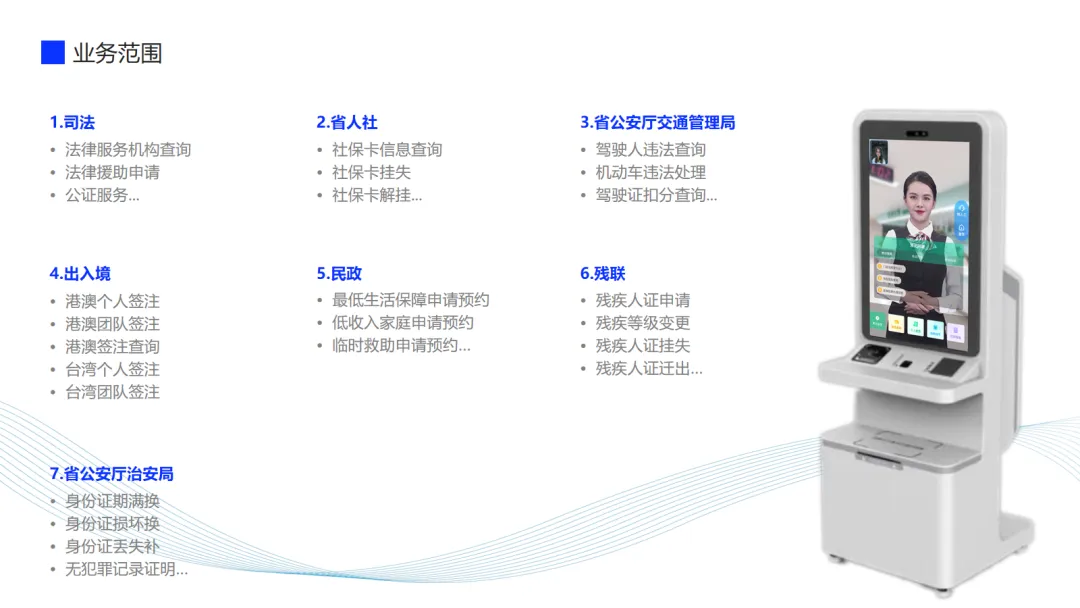 业务范围

1.司法
• 法律服务机构查询
• 法律援助申请
• 公证服务...

2.省人社
• 社保卡信息查询
• 社保卡挂失
• 社保卡解挂...

3.省公安厅交通管理局
• 驾驶人违法查询
• 机动车违法处理
• 驾驶证扣分查询...

4.出入境
• 港澳个人签注
• 港澳团队签注
• 港澳签注查询
• 台湾个人签注
• 台湾团队签注

5.民政
• 最低生活保障申请预约
• 低收入家庭申请预约
• 临时救助申请预约...

6.残联
• 残疾人证申请
• 残疾等级变更
• 残疾人证挂失
• 残疾人证迁出...

7.省公安厅治安局
• 身份证期满换
• 身份证损坏换
• 身份证丢失补
• 无犯罪记录证明...